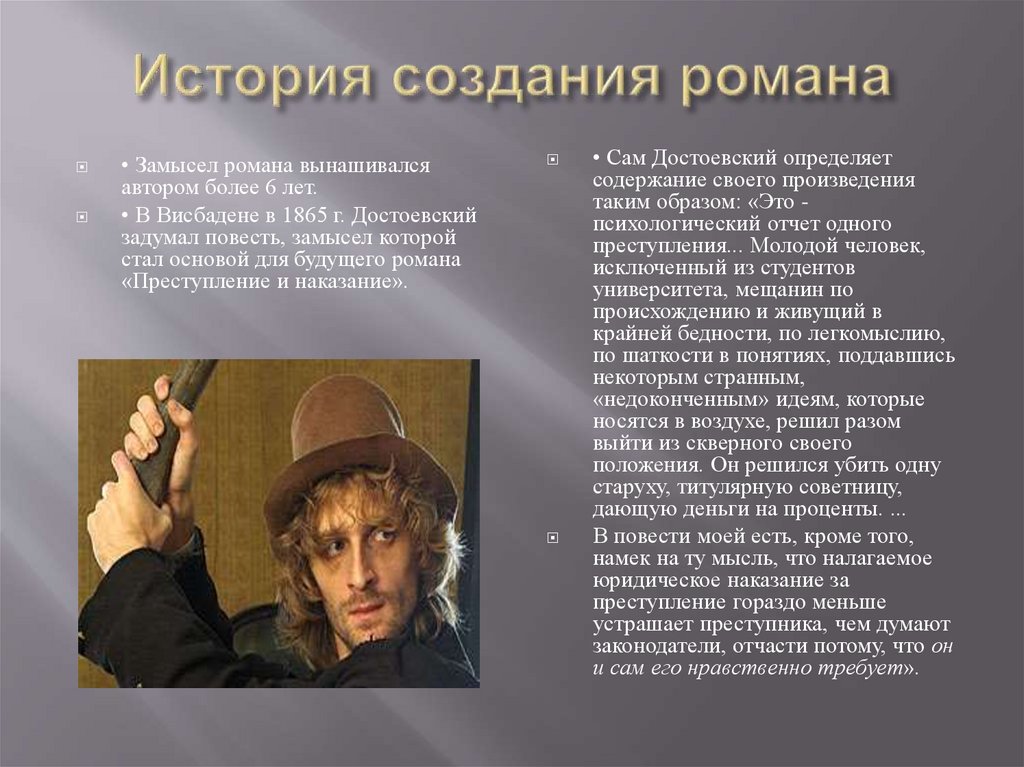 История создания романа

• Замысел романа вынашивался автором более 6 лет.

• В Висбадене в 1865 г. Достоевский задумал повесть, замысел которой стал основой для будущего романа «Преступление и наказание».

• Сам Достоевский определяет содержание своего произведения таким образом: «Это - психологический отчет одного преступления... Молодой человек, исключенный из студентов университета, мещанин по происхождению и живущий в крайней бедности, по легкомыслию, по шаткости в понятиях, поддавшись некоторым странным, «недоконченным» идеям, которые носятся в воздухе, решил разом выйти из скверного своего положения. Он решился убить одну старуху, титулярную советницу, дающую деньги на проценты. ...

В повести моей есть, кроме того, намек на ту мысль, что налагаемое юридическое наказание за преступление гораздо меньше устрашает преступника, чем думают законодатели, отчасти потому, что он и сам его нравственно требует».